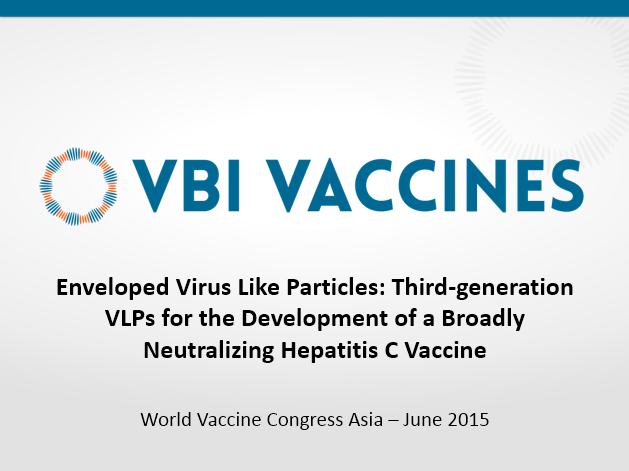 VBI VACCINES

Enveloped Virus Like Particles: Third-generation VLPs for the Development of a Broadly Neutralizing Hepatitis C Vaccine

World Vaccine Congress Asia – June 2015